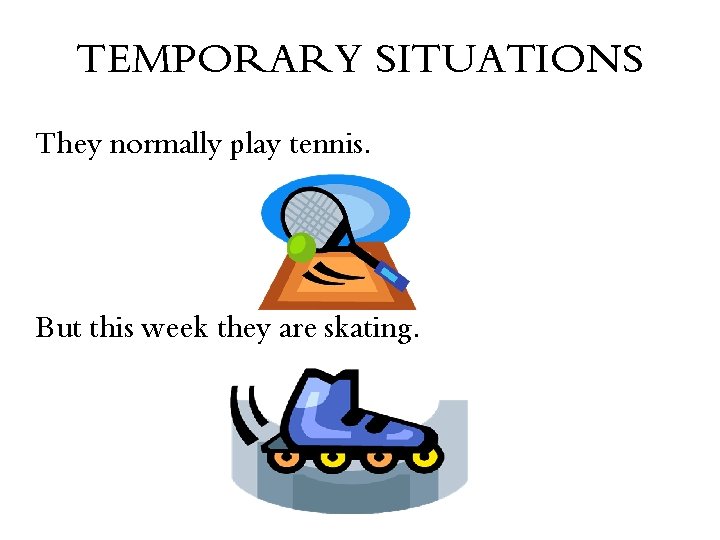 TEMPORARY SITUATIONS

They normally play tennis.

But this week they are skating.